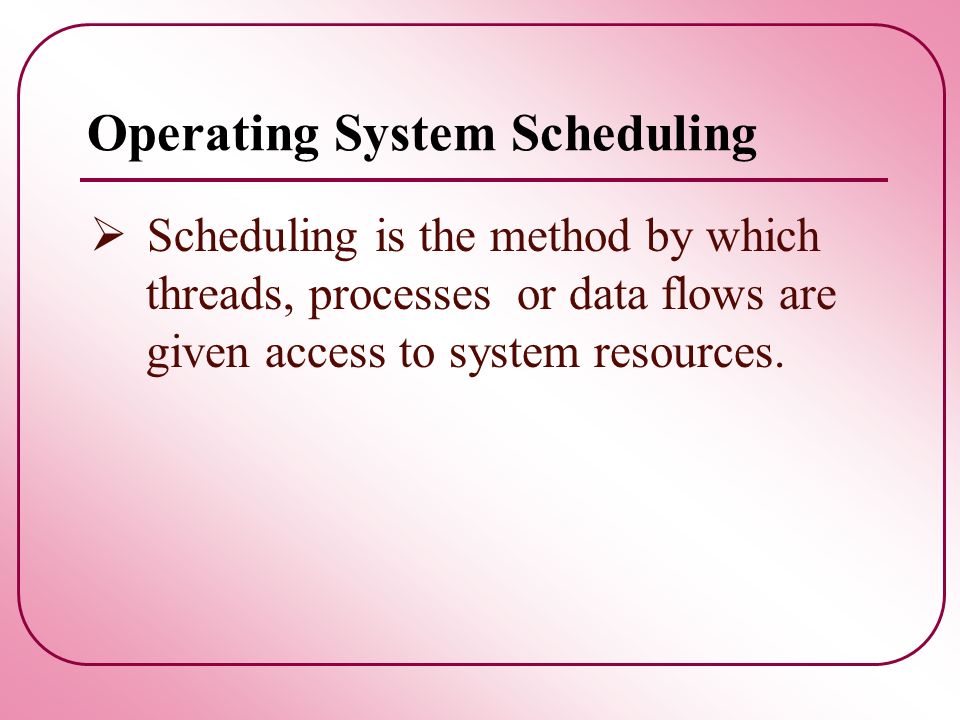 Operating System Scheduling

➢ Scheduling is the method by which threads, processes  or data flows are given access to system resources.